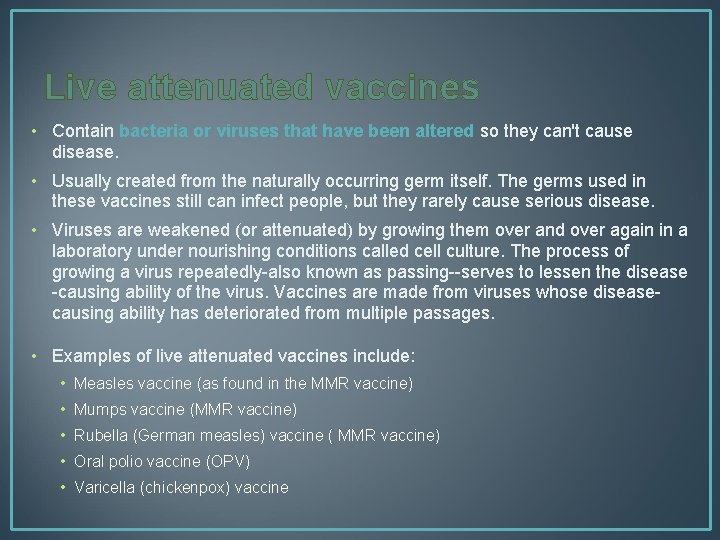 Live attenuated vaccines

• Contain bacteria or viruses that have been altered so they can't cause disease.

• Usually created from the naturally occurring germ itself. The germs used in these vaccines still can infect people, but they rarely cause serious disease.

• Viruses are weakened (or attenuated) by growing them over and over again in a laboratory under nourishing conditions called cell culture. The process of growing a virus repeatedly-also known as passing--serves to lessen the disease -causing ability of the virus. Vaccines are made from viruses whose disease-causing ability has deteriorated from multiple passages.

• Examples of live attenuated vaccines include:
  • Measles vaccine (as found in the MMR vaccine)
  • Mumps vaccine (MMR vaccine)
  • Rubella (German measles) vaccine ( MMR vaccine)
  • Oral polio vaccine (OPV)
  • Varicella (chickenpox) vaccine